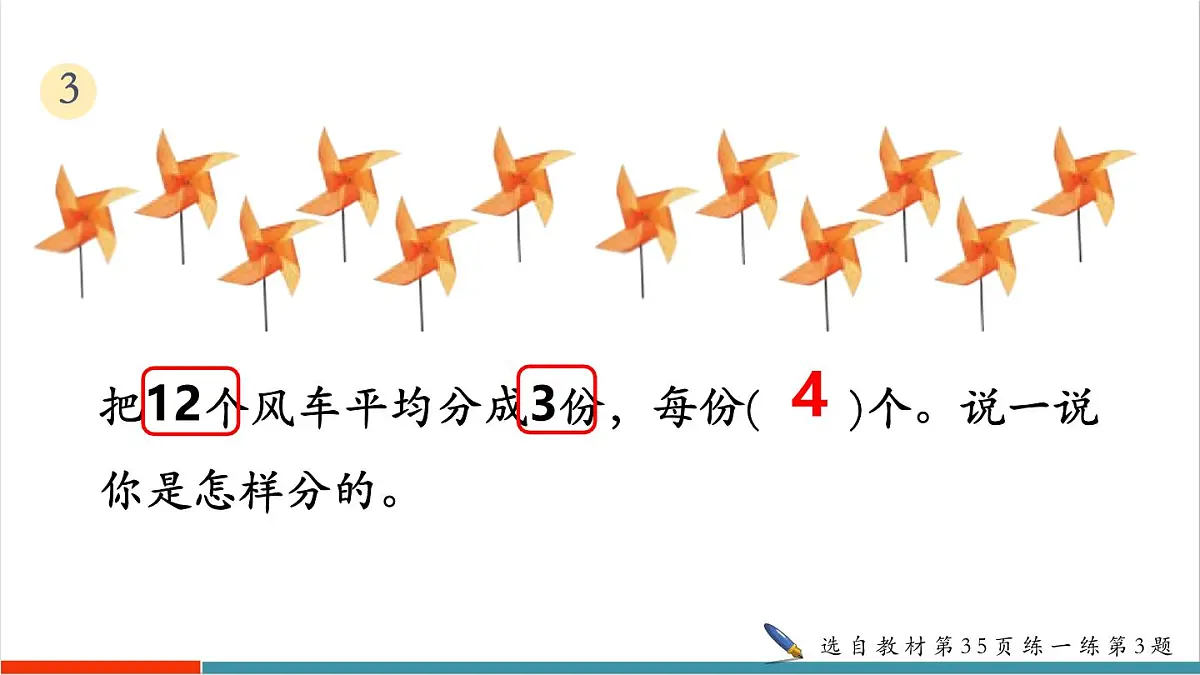 3

把12个风车平均分成3份，每份( 4 )个。说一说你是怎样分的。

选自教材第35页练一练第3题